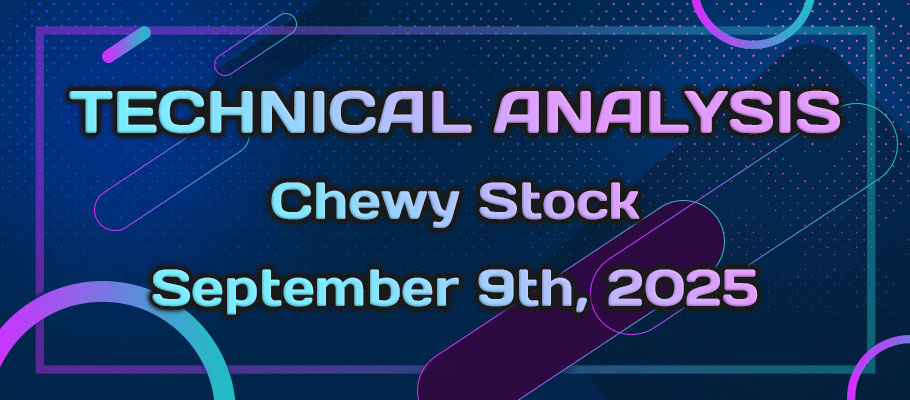 TECHNICAL ANALYSIS

Chewy Stock

September 9th, 2025